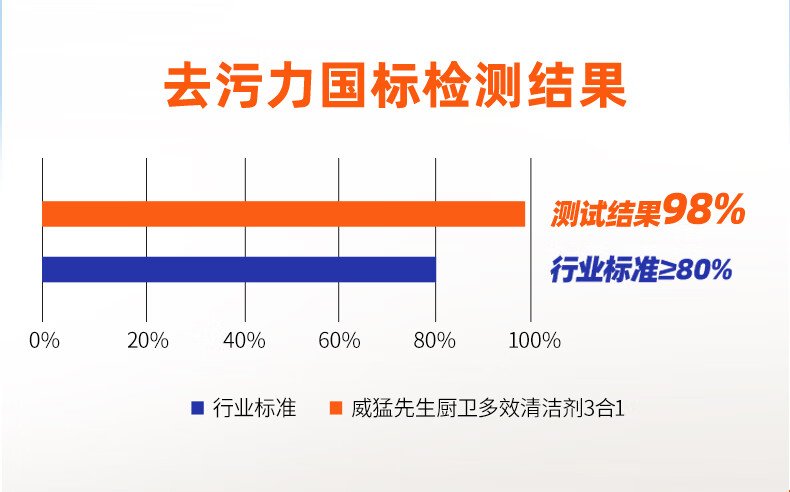 去污力国标检测结果

测试结果98%

行业标准≥80%

0% 20% 40% 60% 80% 100%

行业标准 威猛先生厨卫多效清洁剂3合1